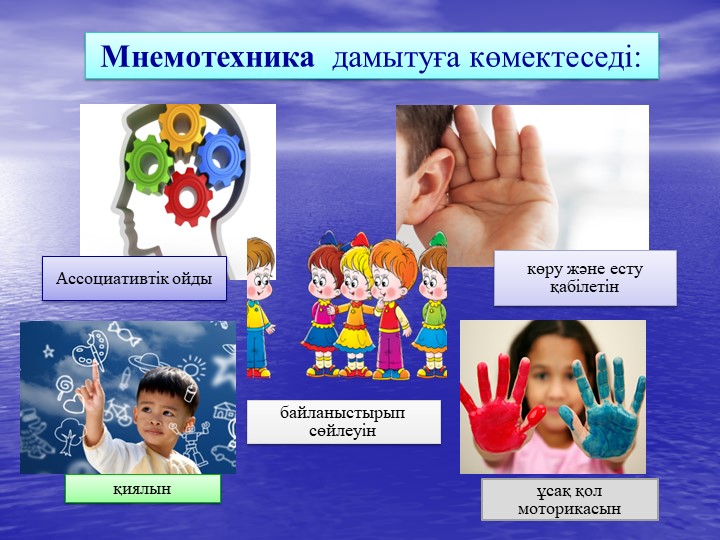 Мнемотехника дамытуға көмектеседі:

Ассоциативтік ойды

көру және есту қабілетін

байланыстырып сөйлеуін

қиялын

ұсақ қол моторикасын